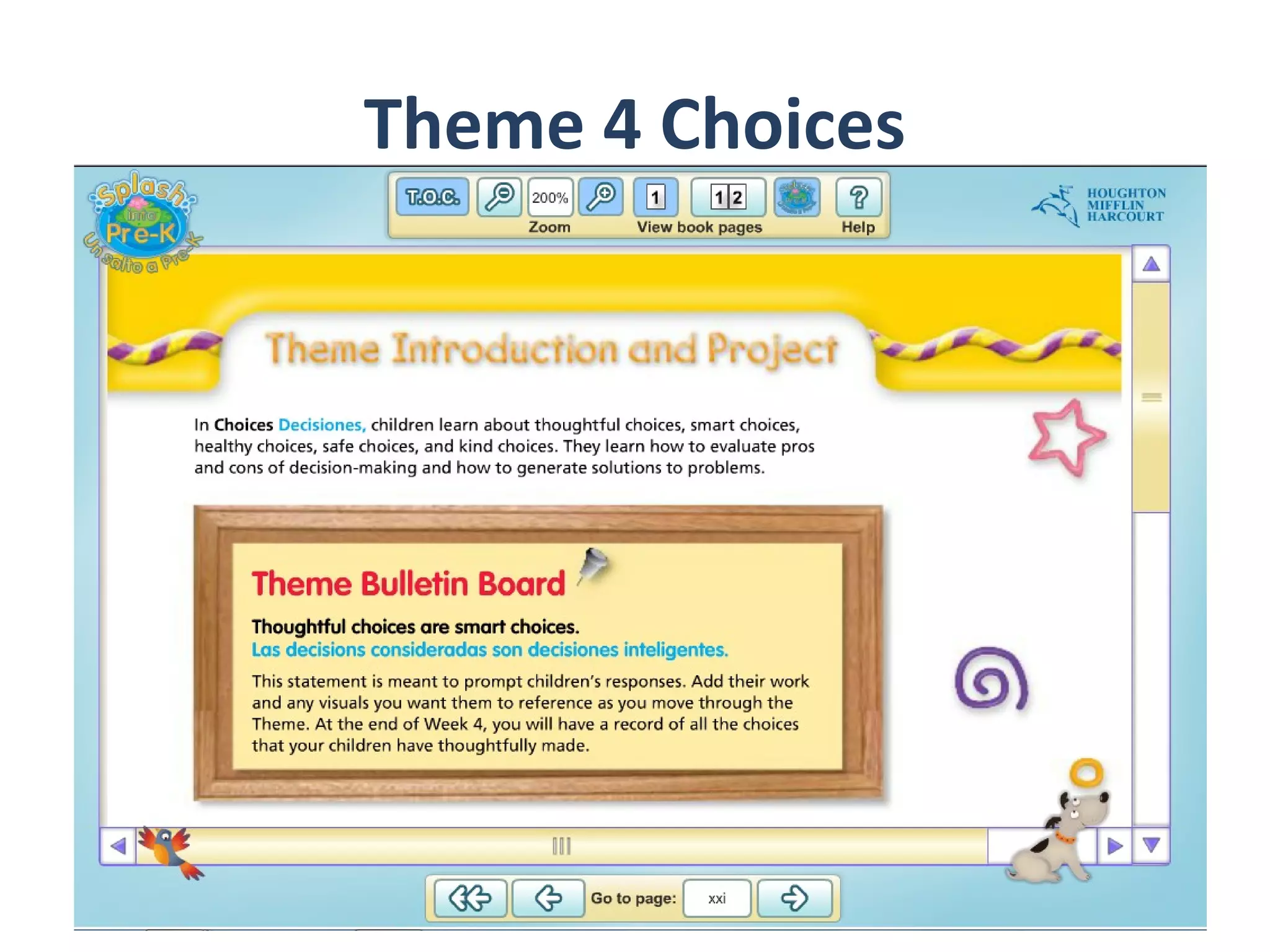 Theme 4 Choices

Splash into Pre-K
Un salto a Pre-K

T.O.C. 200% Zoom 1 1 2 View book pages ? Help

HOUGHTON MIFFLIN HARCOURT

Theme Introduction and Project

In Choices Decisiones, children learn about thoughtful choices, smart choices, healthy choices, safe choices, and kind choices. They learn how to evaluate pros and cons of decision-making and how to generate solutions to problems.

Theme Bulletin Board

Thoughtful choices are smart choices.
Las decisions consideradas son decisiones inteligentes.

This statement is meant to prompt children's responses. Add their work and any visuals you want them to reference as you move through the Theme. At the end of Week 4, you will have a record of all the choices that your children have thoughtfully made.

Go to page: xxi